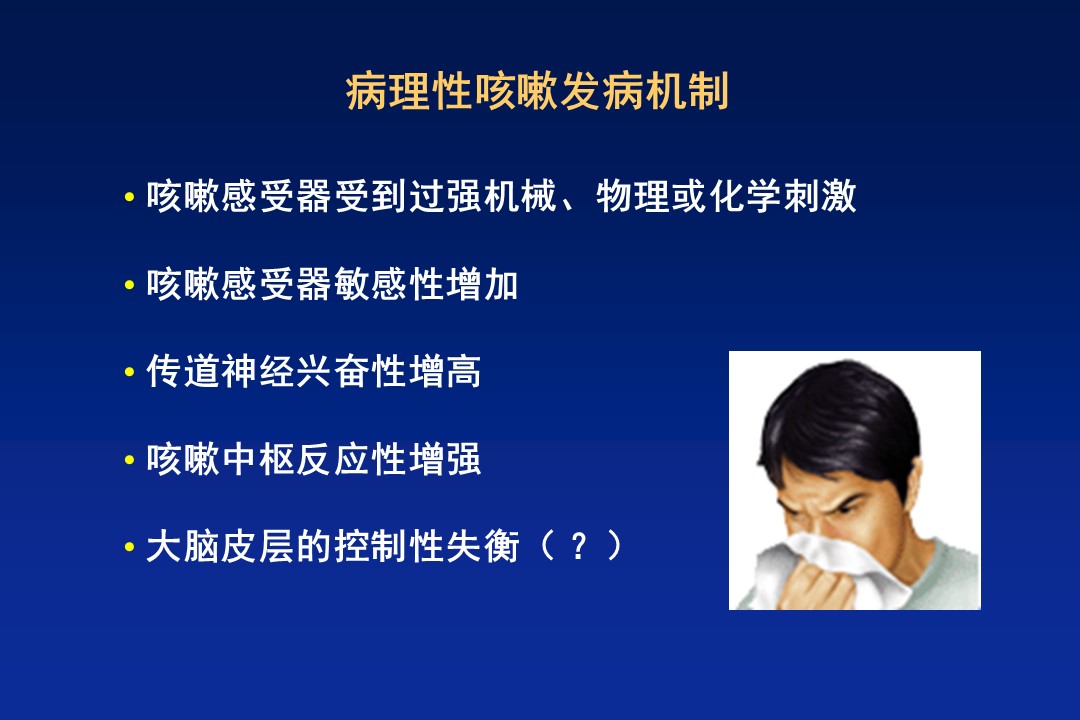 病理性咳嗽发病机制

• 咳嗽感受器受到过强机械、物理或化学刺激

• 咳嗽感受器敏感性增加

• 传道神经兴奋性增高

• 咳嗽中枢反应性增强

• 大脑皮层的控制性失衡（？）